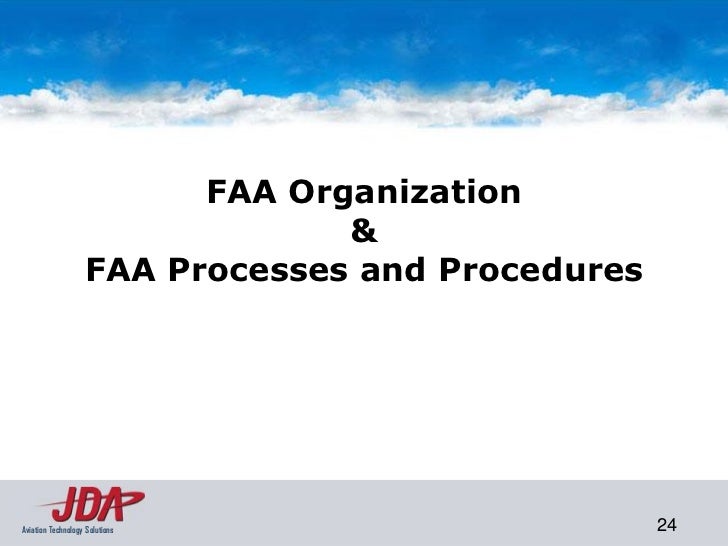 FAA Organization
&
FAA Processes and Procedures

JDA
Aviation Technology Solutions

24